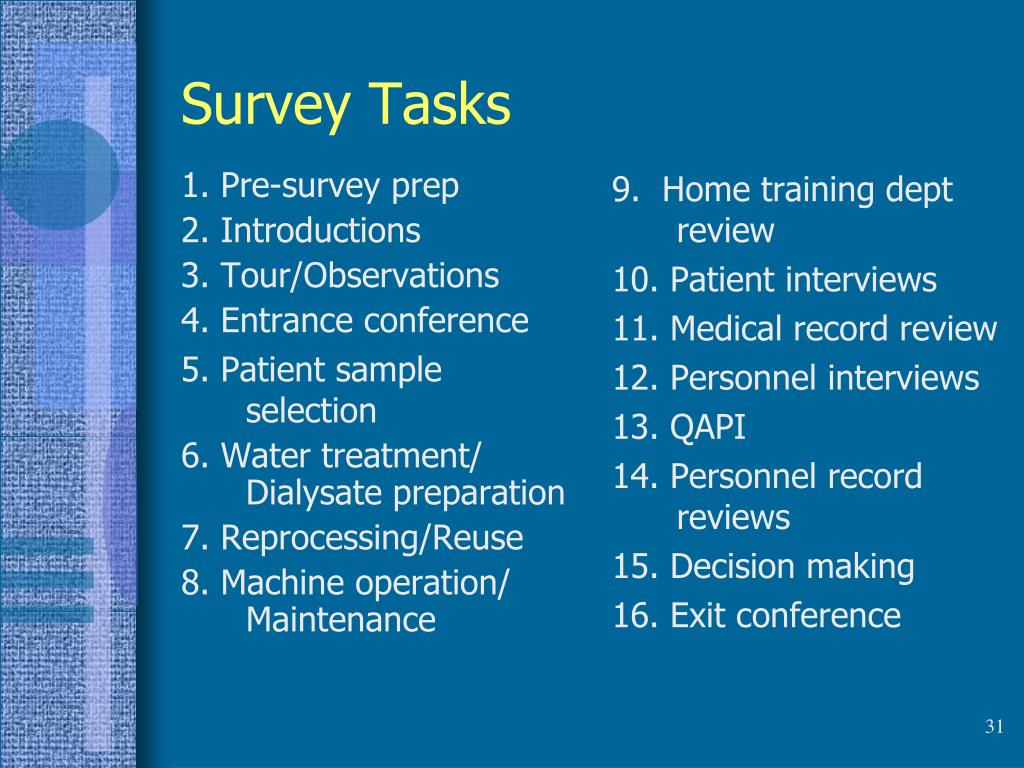 Survey Tasks

1. Pre-survey prep
2. Introductions
3. Tour/Observations
4. Entrance conference
5. Patient sample selection
6. Water treatment/ Dialysate preparation
7. Reprocessing/Reuse
8. Machine operation/ Maintenance

9. Home training dept review
10. Patient interviews
11. Medical record review
12. Personnel interviews
13. QAPI
14. Personnel record reviews
15. Decision making
16. Exit conference

31